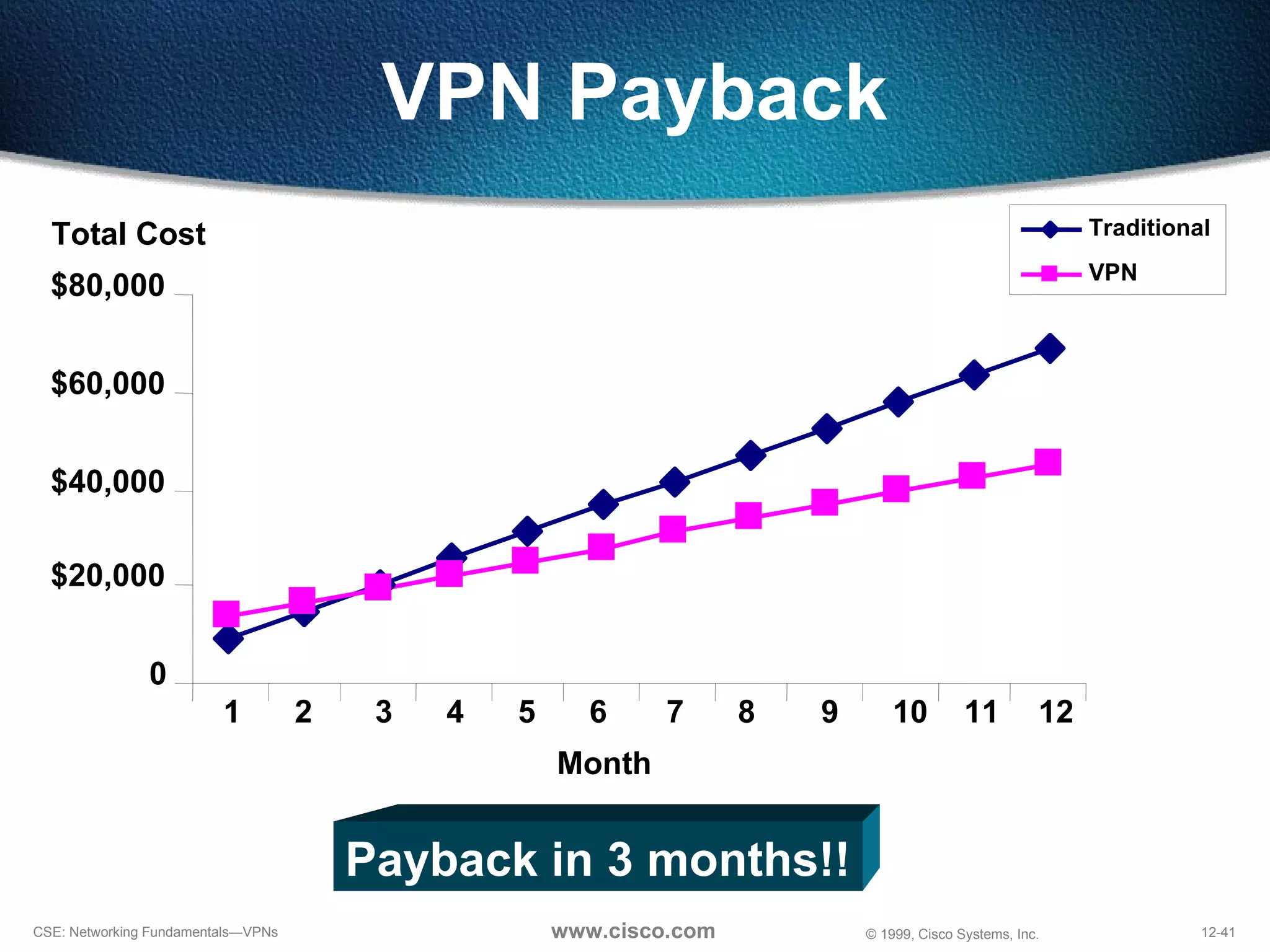 VPN Payback

Total Cost

Traditional
VPN

$80,000
$60,000
$40,000
$20,000
0

1 2 3 4 5 6 7 8 9 10 11 12

Month

Payback in 3 months!!

CSE: Networking Fundamentals—VPNs

www.cisco.com

© 1999, Cisco Systems, Inc.

12-41